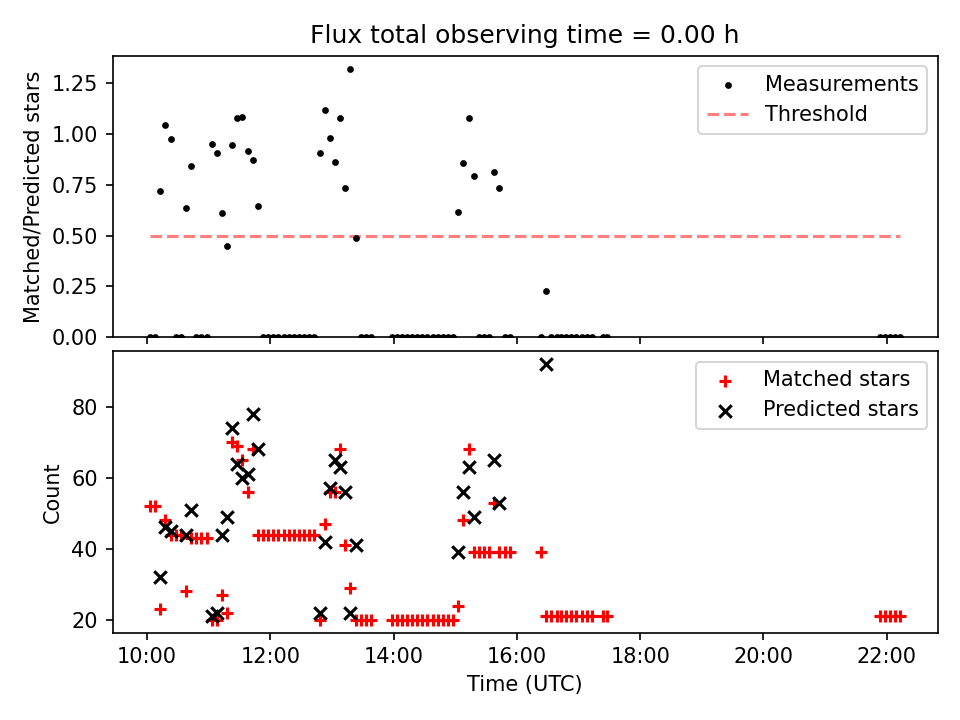 Flux total observing time = 0.00 h

Matched/Predicted stars

1.25
1.00
0.75
0.50
0.25
0.00

Measurements
Threshold

Count

80
60
40
20

Matched stars
Predicted stars

10:00
12:00
14:00
16:00
18:00
20:00
22:00

Time (UTC)